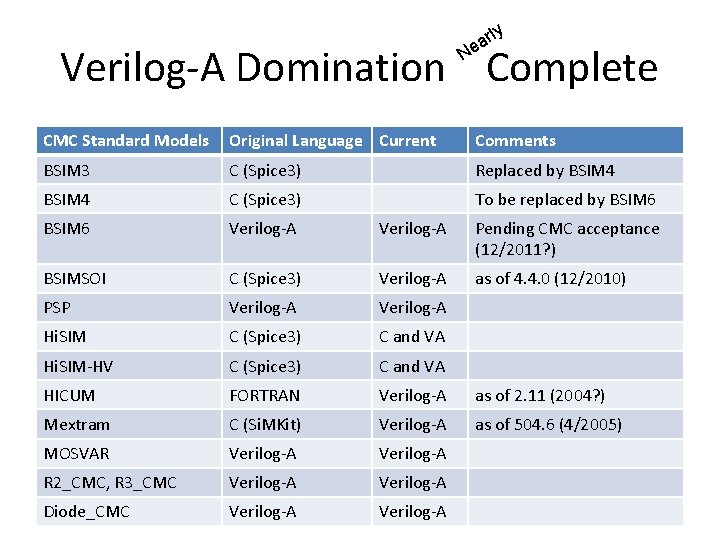 Verilog-A Domination Nearly Complete

| CMC Standard Models | Original Language | Current | Comments |
|---|---|---|---|
| BSIM3 | C (Spice3) | | Replaced by BSIM4 |
| BSIM4 | C (Spice3) | | To be replaced by BSIM6 |
| BSIM6 | Verilog-A | Verilog-A | Pending CMC acceptance (12/2011?) |
| BSIMSOI | C (Spice3) | Verilog-A | as of 4.4.0 (12/2010) |
| PSP | Verilog-A | Verilog-A | |
| HiSIM | C (Spice3) | C and VA | |
| HiSIM-HV | C (Spice3) | C and VA | |
| HICUM | FORTRAN | Verilog-A | as of 2.11 (2004?) |
| Mextram | C (SiMKit) | Verilog-A | as of 504.6 (4/2005) |
| MOSVAR | Verilog-A | Verilog-A | |
| R2_CMC, R3_CMC | Verilog-A | Verilog-A | |
| Diode_CMC | Verilog-A | Verilog-A | |